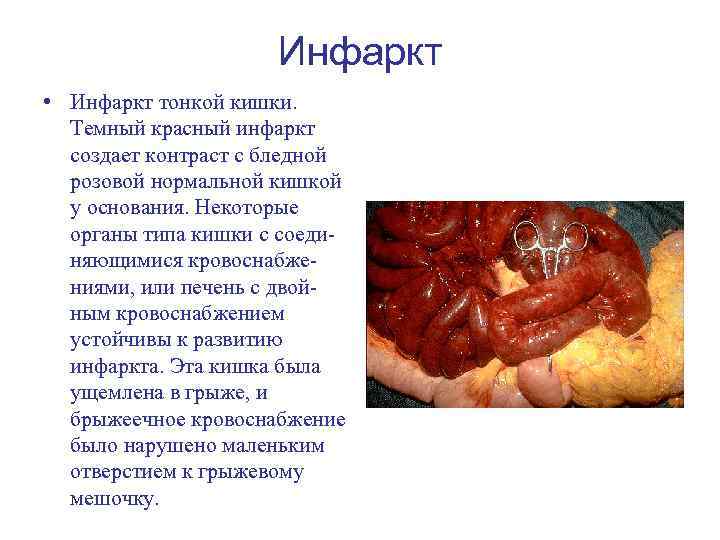 Инфаркт

• Инфаркт тонкой кишки. Темный красный инфаркт создает контраст с бледной розовой нормальной кишкой у основания. Некоторые органы типа кишки с соединяющимися кровоснабжениями, или печень с двойным кровоснабжением устойчивы к развитию инфаркта. Эта кишка была ущемлена в грыже, и брыжеечное кровоснабжение было нарушено маленьким отверстием к грыжевому мешочку.